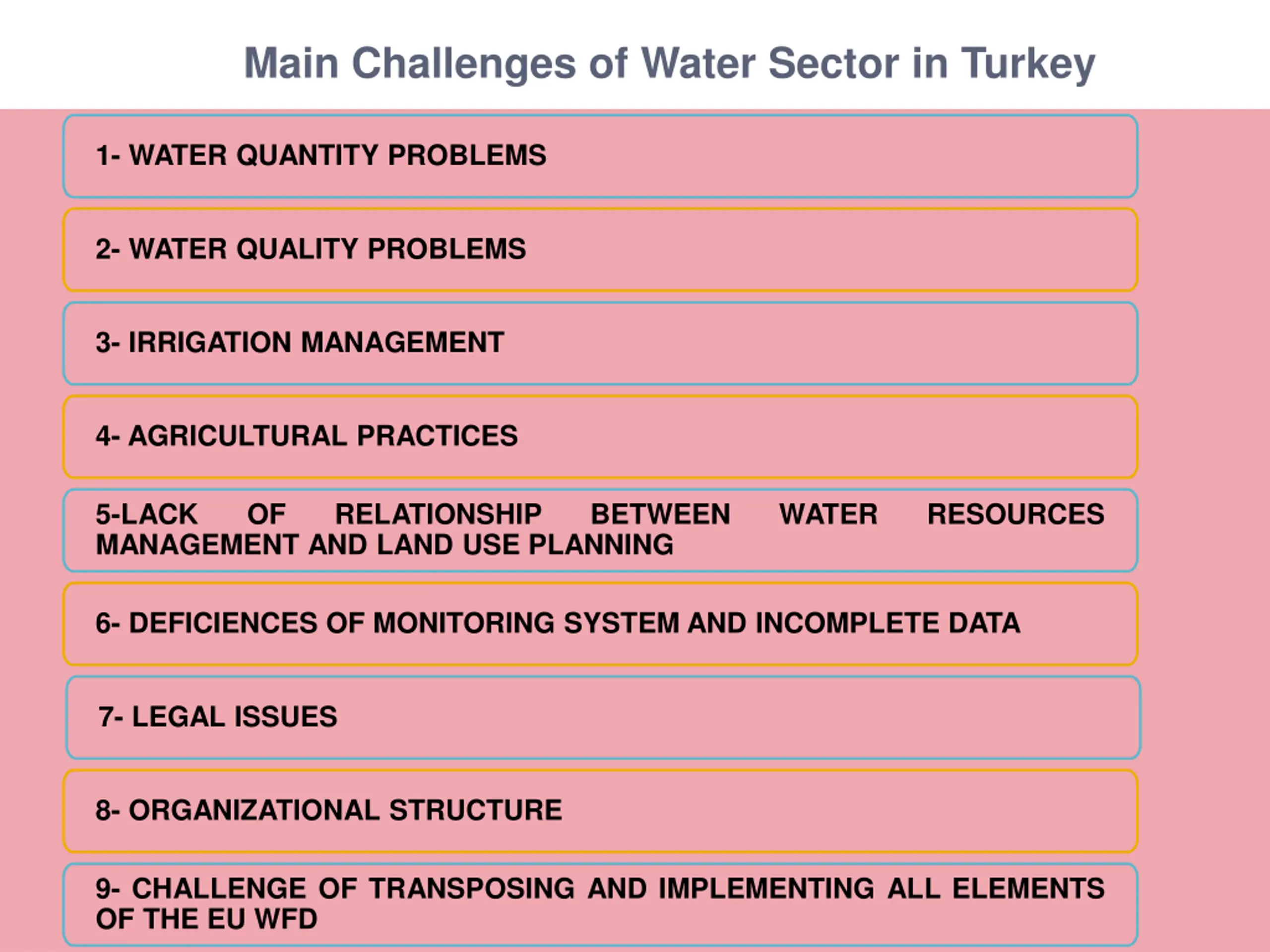 Main Challenges of Water Sector in Turkey

1- WATER QUANTITY PROBLEMS

2- WATER QUALITY PROBLEMS

3- IRRIGATION MANAGEMENT

4- AGRICULTURAL PRACTICES

5-LACK OF RELATIONSHIP BETWEEN WATER RESOURCES MANAGEMENT AND LAND USE PLANNING

6- DEFICIENCES OF MONITORING SYSTEM AND INCOMPLETE DATA

7- LEGAL ISSUES

8- ORGANIZATIONAL STRUCTURE

9- CHALLENGE OF TRANSPOSING AND IMPLEMENTING ALL ELEMENTS OF THE EU WFD